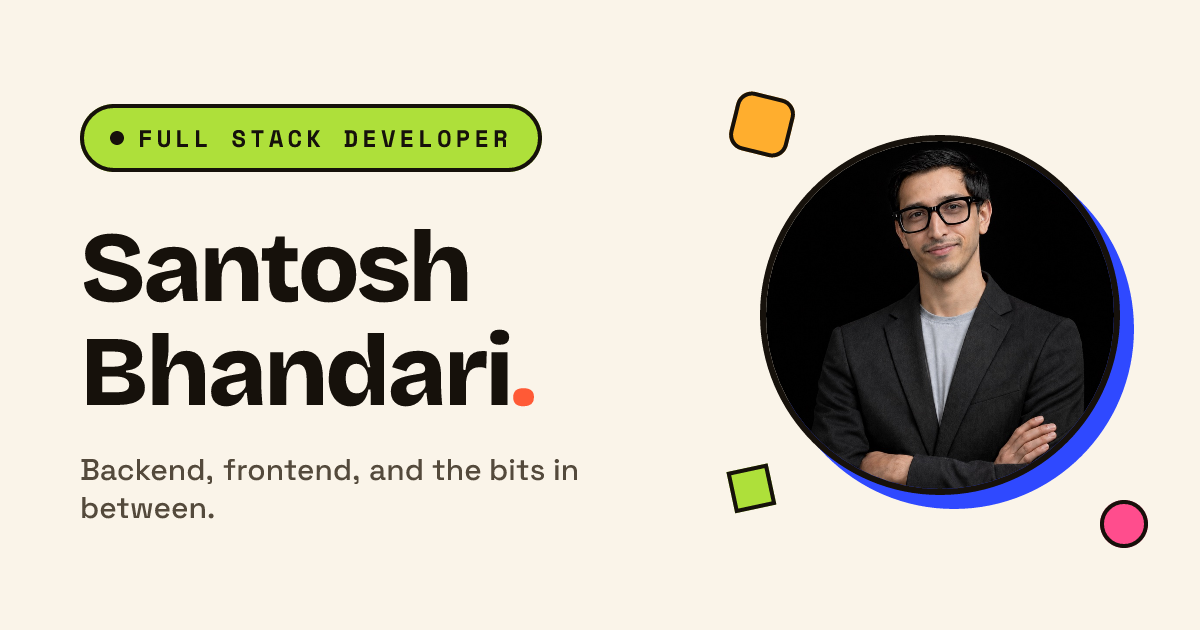 • FULL STACK DEVELOPER

Santosh
Bhandari.

Backend, frontend, and the bits in between.